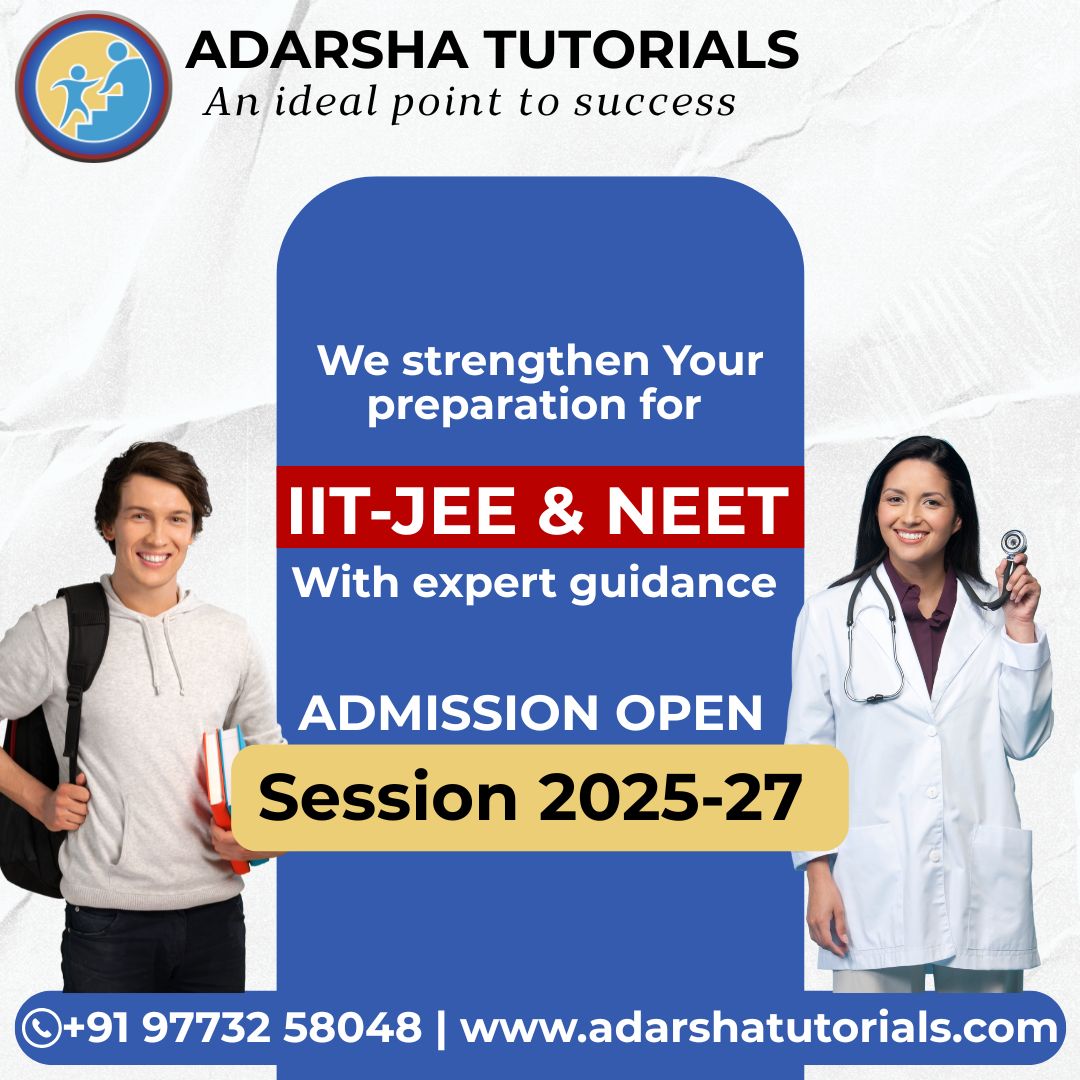 ADARSHA TUTORIALS
An ideal point to success

We strengthen Your preparation for

IIT-JEE & NEET

With expert guidance

ADMISSION OPEN

Session 2025-27

+91 97732 58048 | www.adarshatutorials.com